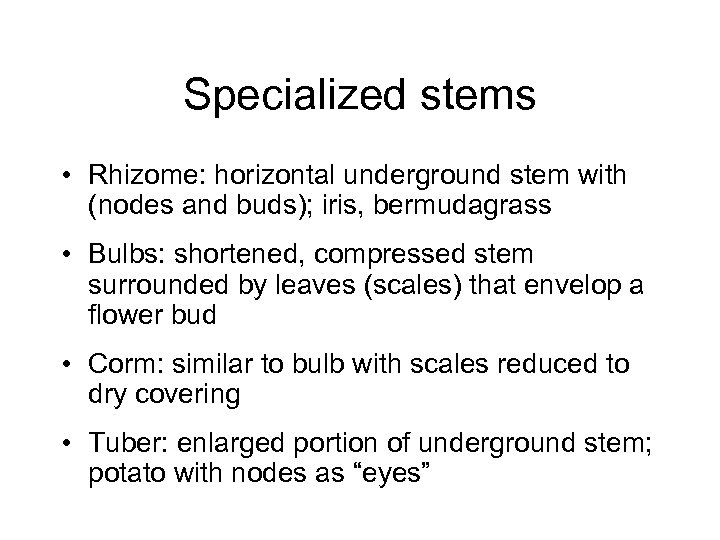 Specialized stems

• Rhizome: horizontal underground stem with (nodes and buds); iris, bermudagrass

• Bulbs: shortened, compressed stem surrounded by leaves (scales) that envelop a flower bud

• Corm: similar to bulb with scales reduced to dry covering

• Tuber: enlarged portion of underground stem; potato with nodes as “eyes”